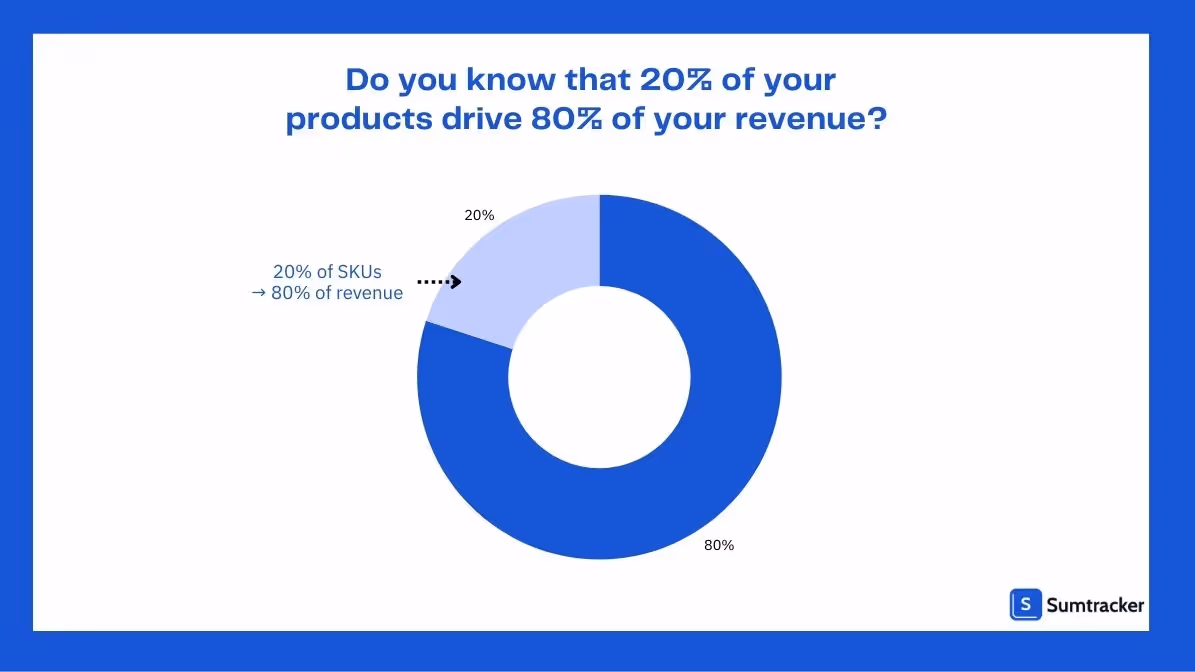 Do you know that 20% of your products drive 80% of your revenue?

20%

20% of SKUs
→ 80% of revenue

80%

S Sumtracker